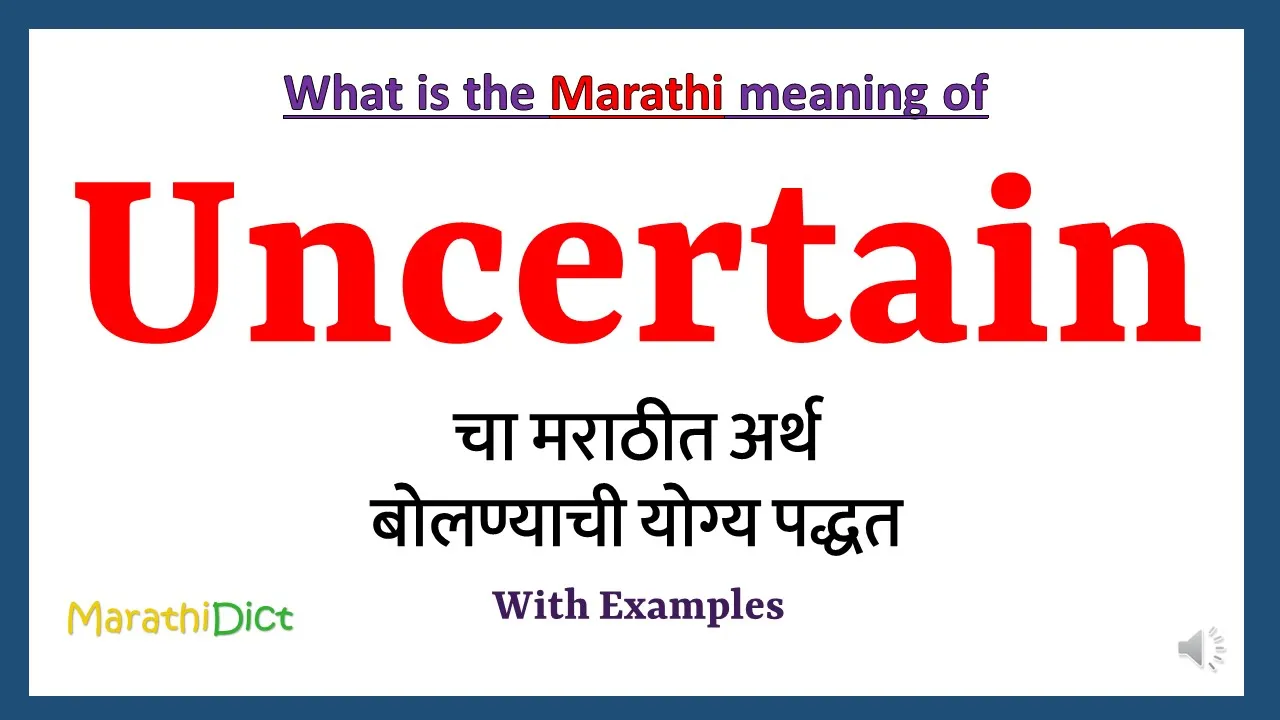 What is the Marathi meaning of

Uncertain

चा मराठीत अर्थ
बोलण्याची योग्य पद्धत

With Examples

MarathiDict